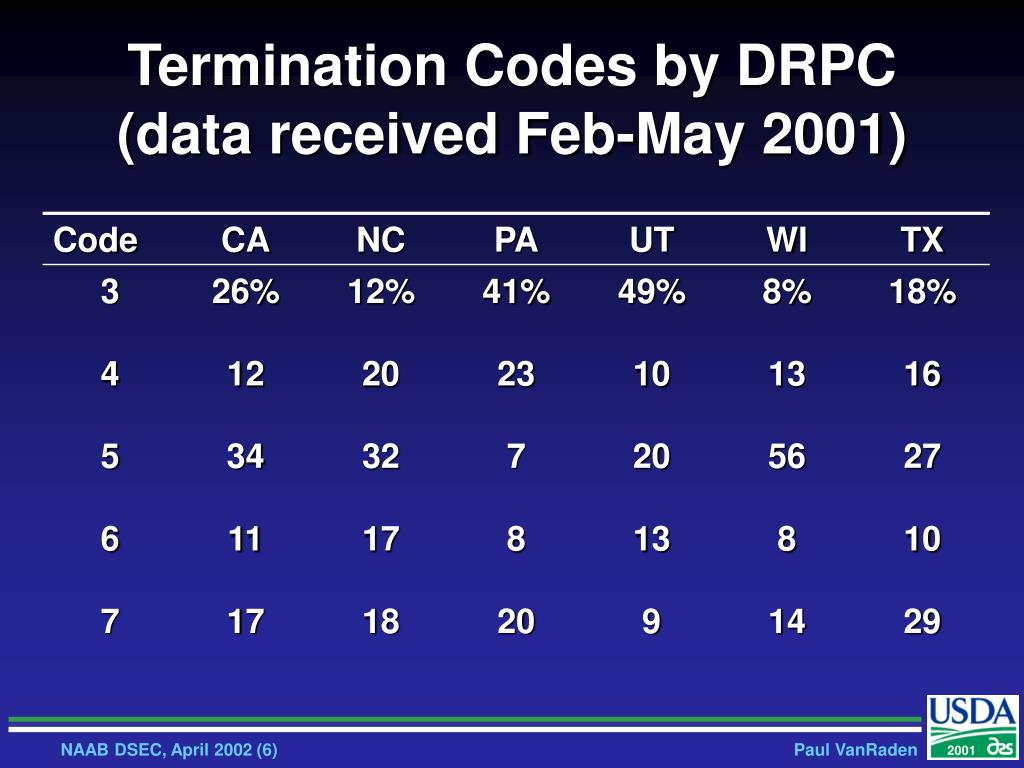 Termination Codes by DRPC
(data received Feb-May 2001)

| Code | CA | NC | PA | UT | WI | TX |
|---|---|---|---|---|---|---|
| 3 | 26% | 12% | 41% | 49% | 8% | 18% |
| 4 | 12 | 20 | 23 | 10 | 13 | 16 |
| 5 | 34 | 32 | 7 | 20 | 56 | 27 |
| 6 | 11 | 17 | 8 | 13 | 8 | 10 |
| 7 | 17 | 18 | 20 | 9 | 14 | 29 |

NAAB DSEC, April 2002 (6)

Paul VanRaden

USDA

2001